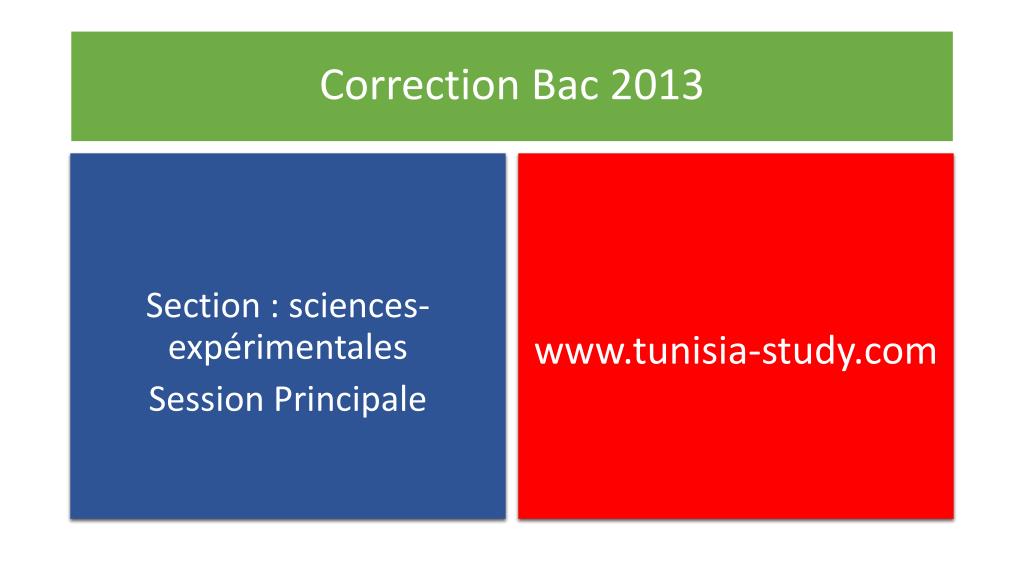 Correction Bac 2013

Section : sciences-expérimentales

Session Principale

www.tunisia-study.com